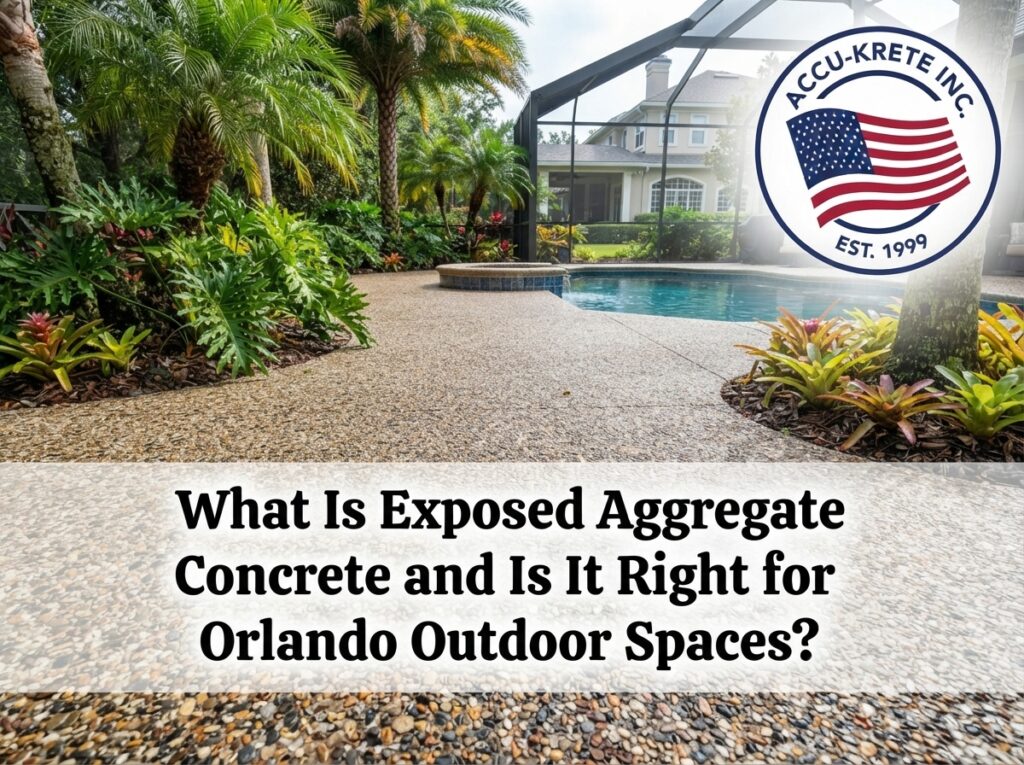 ACCU-KRETE INC.
EST. 1999

What Is Exposed Aggregate Concrete and Is It Right for Orlando Outdoor Spaces?